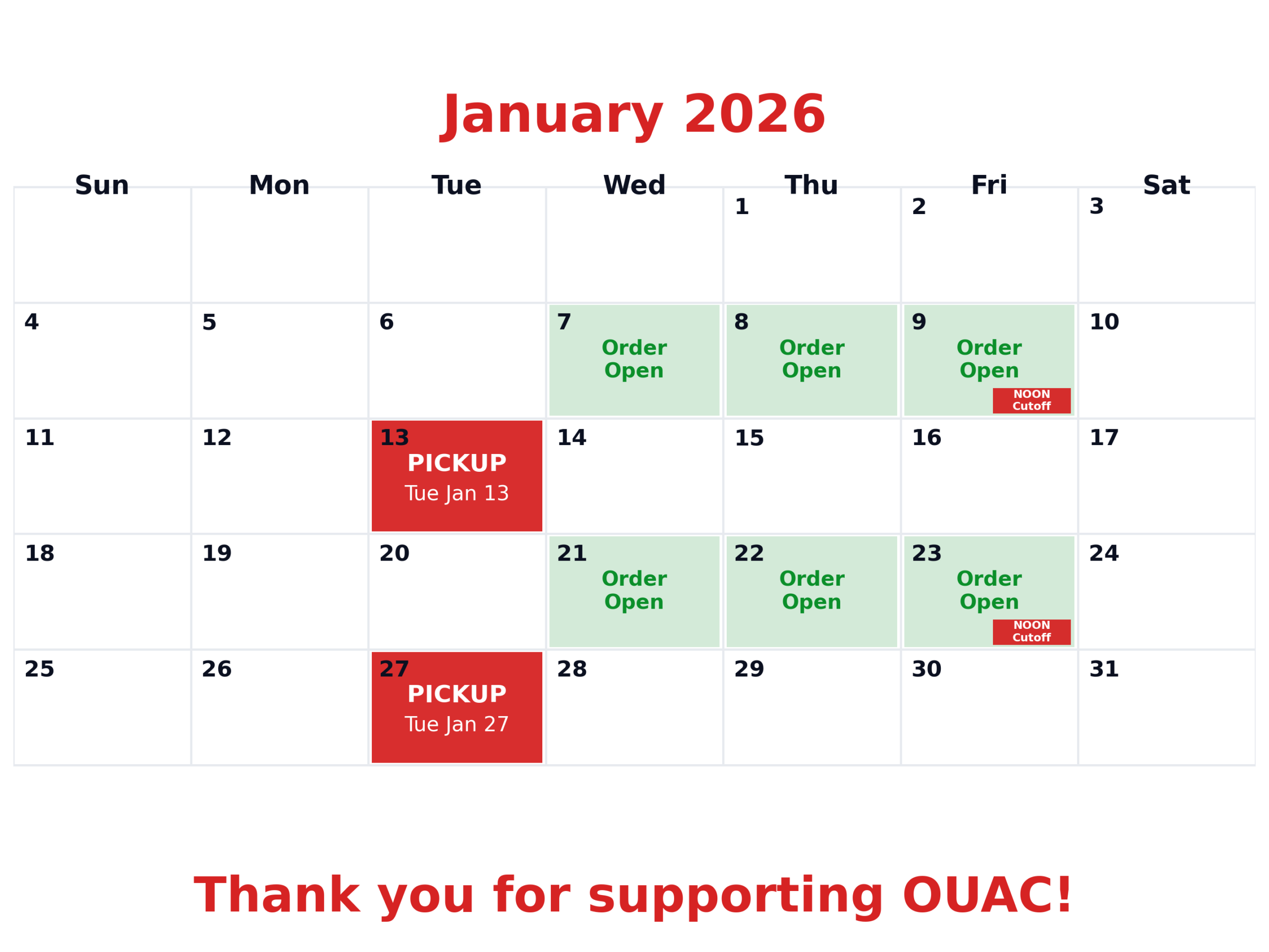 January 2026

| Sun | Mon | Tue | Wed | Thu | Fri | Sat |
|---|---|---|---|---|---|---|
| | | | | 1 | 2 | 3 |
| 4 | 5 | 6 | 7 Order Open | 8 Order Open | 9 Order Open NOON Cutoff | 10 |
| 11 | 12 | 13 PICKUP Tue Jan 13 | 14 | 15 | 16 | 17 |
| 18 | 19 | 20 | 21 Order Open | 22 Order Open | 23 Order Open NOON Cutoff | 24 |
| 25 | 26 | 27 PICKUP Tue Jan 27 | 28 | 29 | 30 | 31 |

Thank you for supporting OUAC!